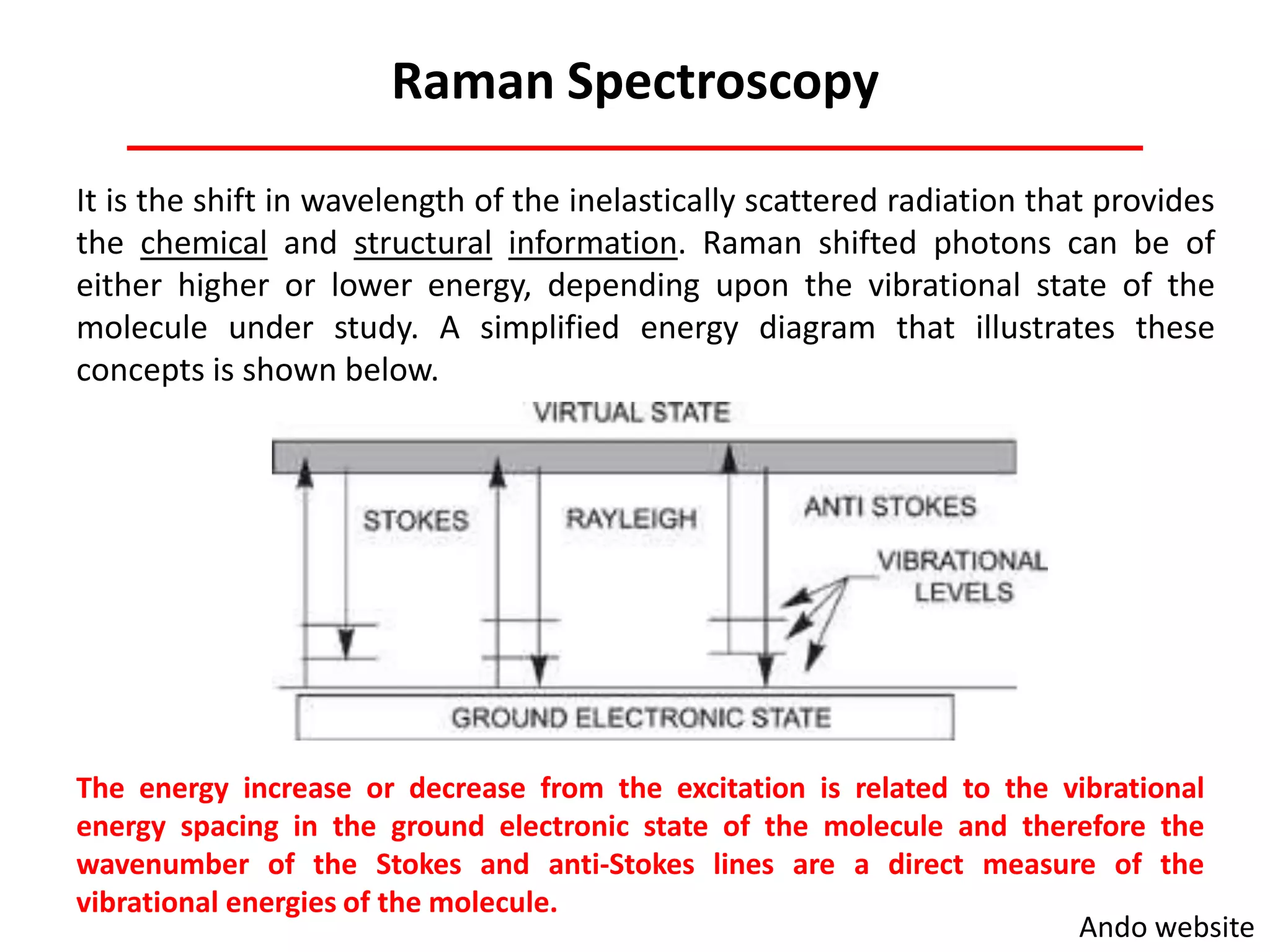 Raman Spectroscopy

It is the shift in wavelength of the inelastically scattered radiation that provides the chemical and structural information. Raman shifted photons can be of either higher or lower energy, depending upon the vibrational state of the molecule under study. A simplified energy diagram that illustrates these concepts is shown below.

VIRTUAL STATE

STOKES

RAYLEIGH

ANTI STOKES

VIBRATIONAL LEVELS

GROUND ELECTRONIC STATE

The energy increase or decrease from the excitation is related to the vibrational energy spacing in the ground electronic state of the molecule and therefore the wavenumber of the Stokes and anti-Stokes lines are a direct measure of the vibrational energies of the molecule.

Ando website